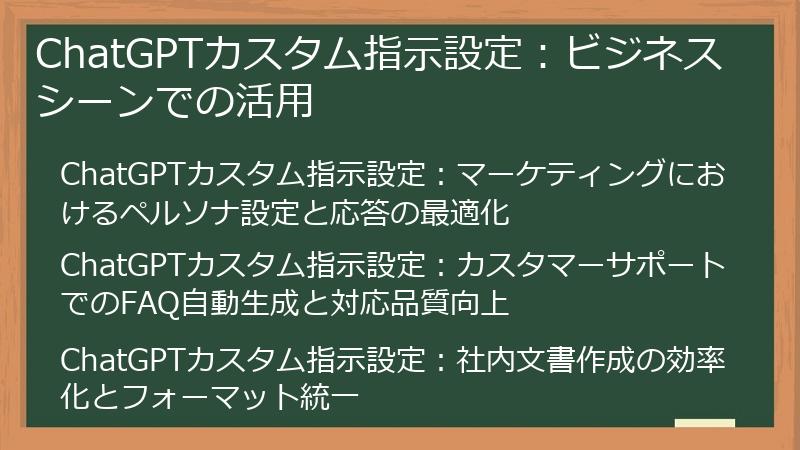 ChatGPTカスタム指示設定：ビジネスシーンでの活用

ChatGPTカスタム指示設定：マーケティングにおけるペルソナ設定と応答の最適化

ChatGPTカスタム指示設定：カスタマーサポートでのFAQ自動生成と対応品質向上

ChatGPTカスタム指示設定：社内文書作成の効率化とフォーマット統一